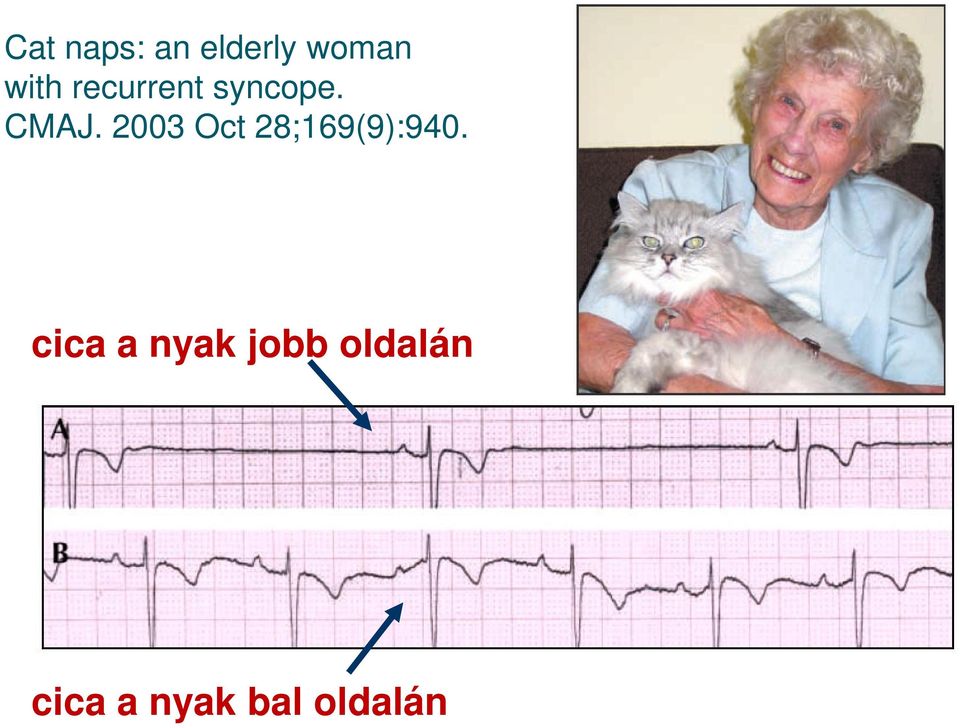 Cat naps: an elderly woman with recurrent syncope.
CMAJ. 2003 Oct 28;169(9):940.

cica a nyak jobb oldalán

A

B

cica a nyak bal oldalán